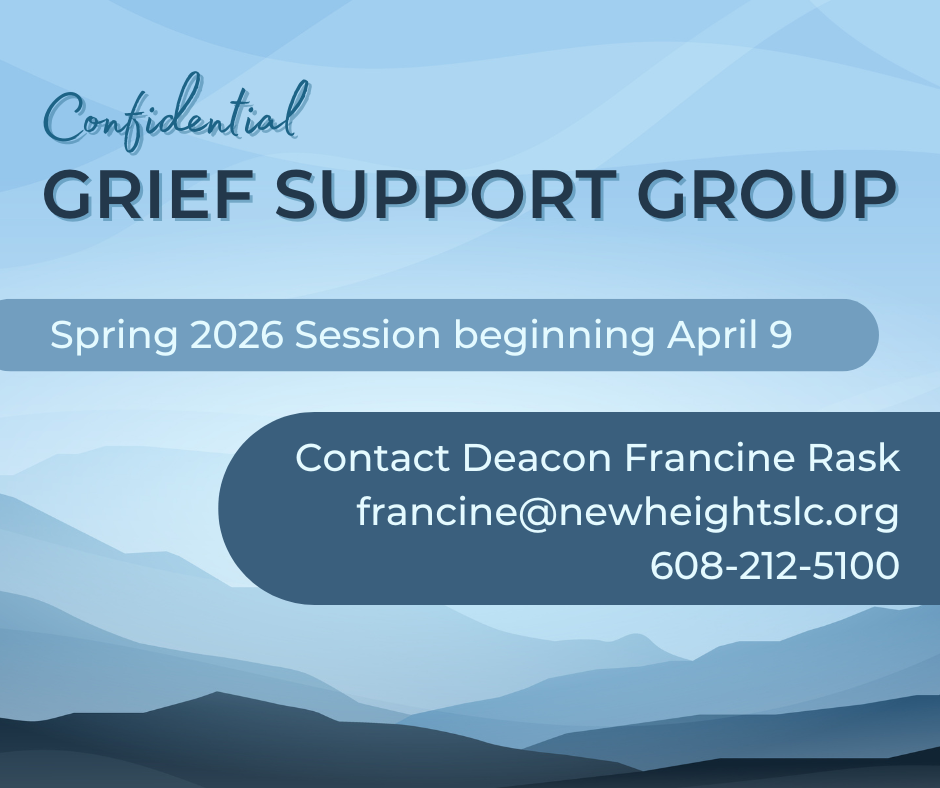 Confidential
GRIEF SUPPORT GROUP

Spring 2026 Session beginning April 9

Contact Deacon Francine Rask
francine@newheightslc.org
608-212-5100